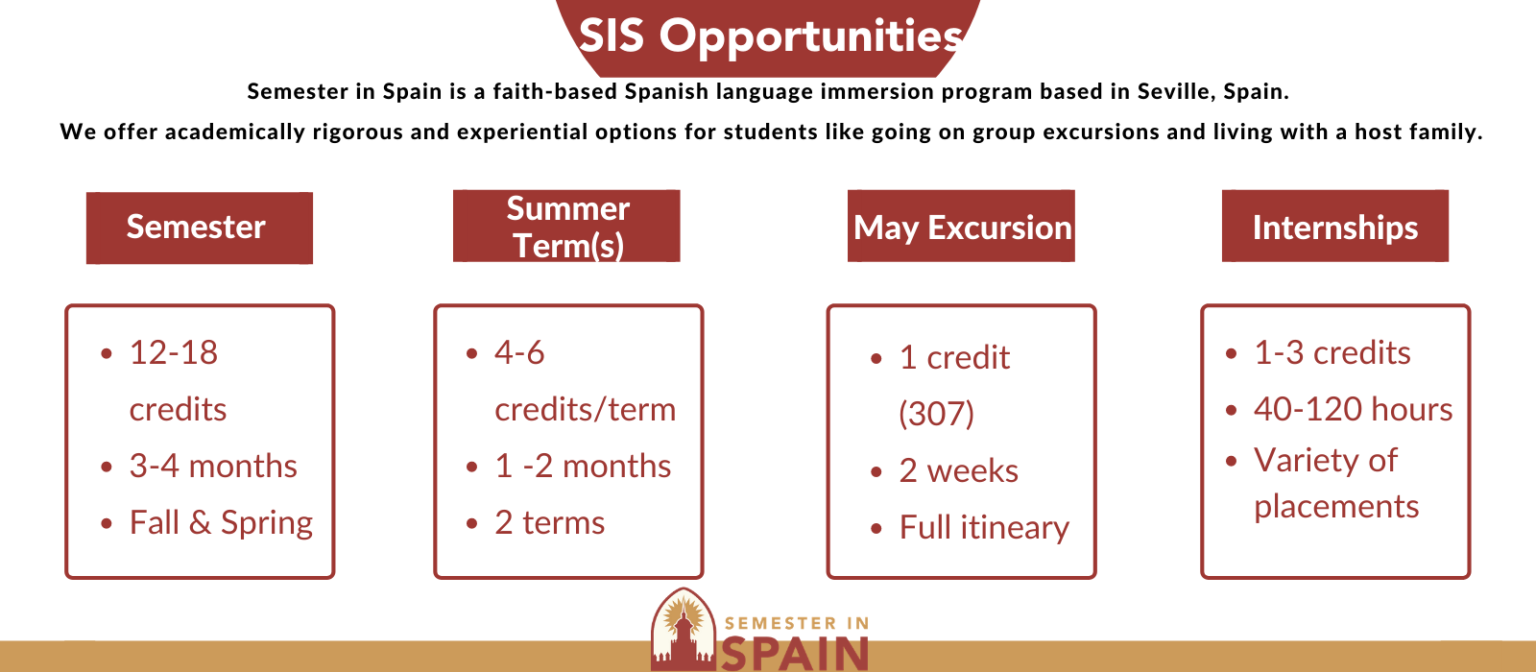 SIS Opportunities

Semester in Spain is a faith-based Spanish language immersion program based in Seville, Spain.

We offer academically rigorous and experiential options for students like going on group excursions and living with a host family.

Semester

- 12-18 credits
- 3-4 months
- Fall & Spring

Summer Term(s)

- 4-6 credits/term
- 1 -2 months
- 2 terms

May Excursion

- 1 credit (307)
- 2 weeks
- Full itineary

Internships

- 1-3 credits
- 40-120 hours
- Variety of placements

SEMESTER IN SPAIN